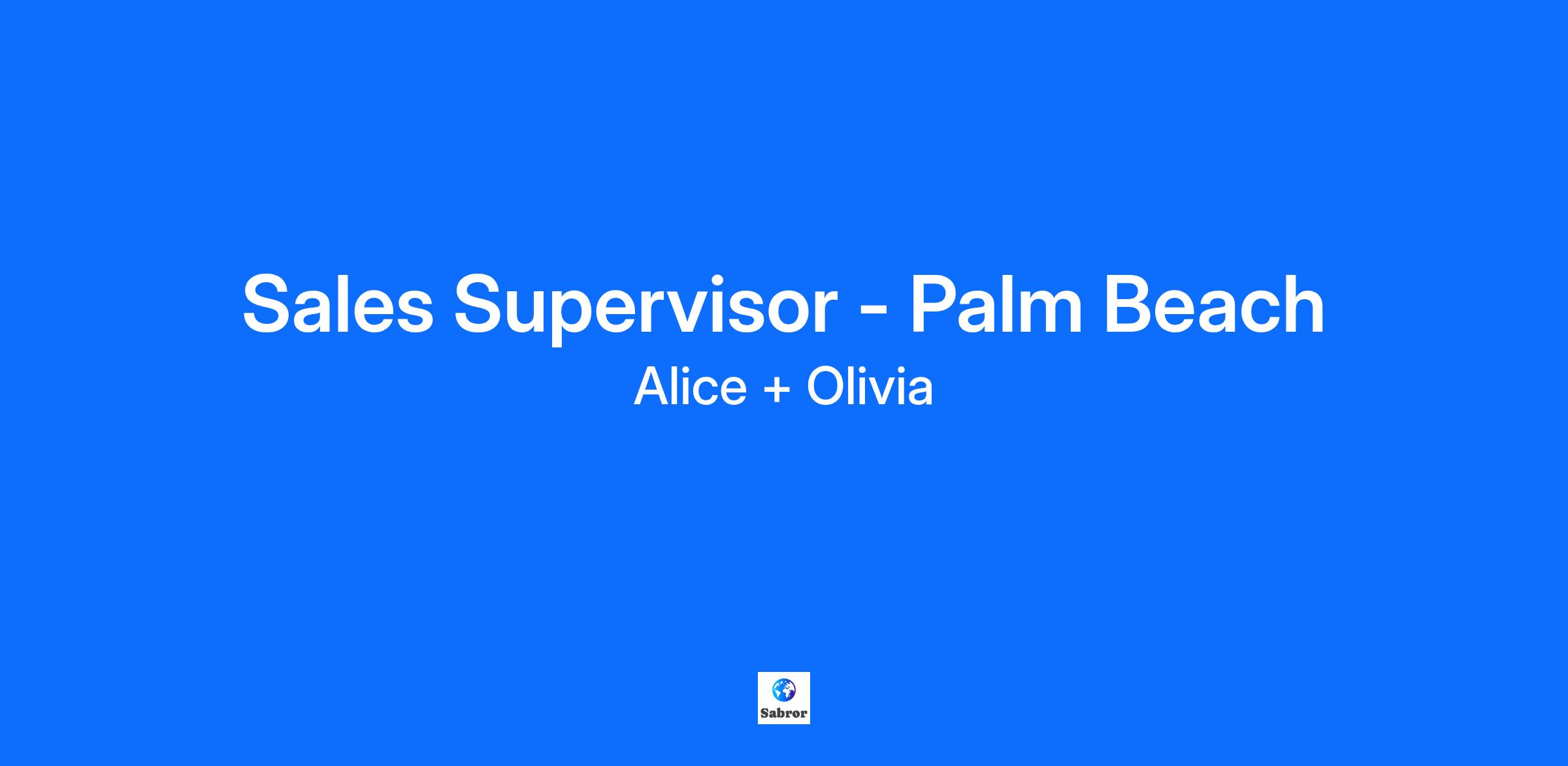 Sales Supervisor - Palm Beach

Alice + Olivia

Sabror